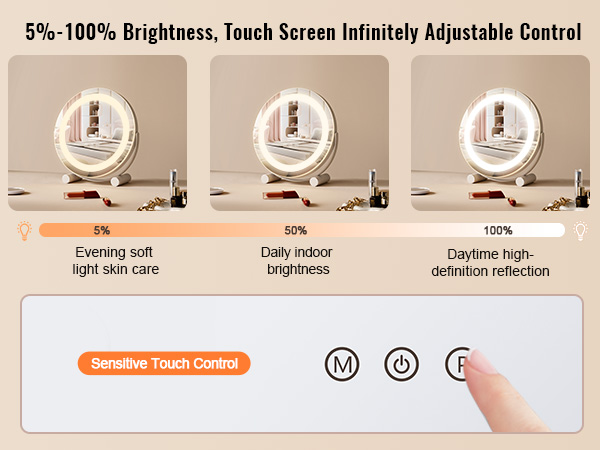 5%-100% Brightness, Touch Screen Infinitely Adjustable Control

5%

50%

100%

Evening soft light skin care

Daily indoor brightness

Daytime high-definition reflection

Sensitive Touch Control

M

P